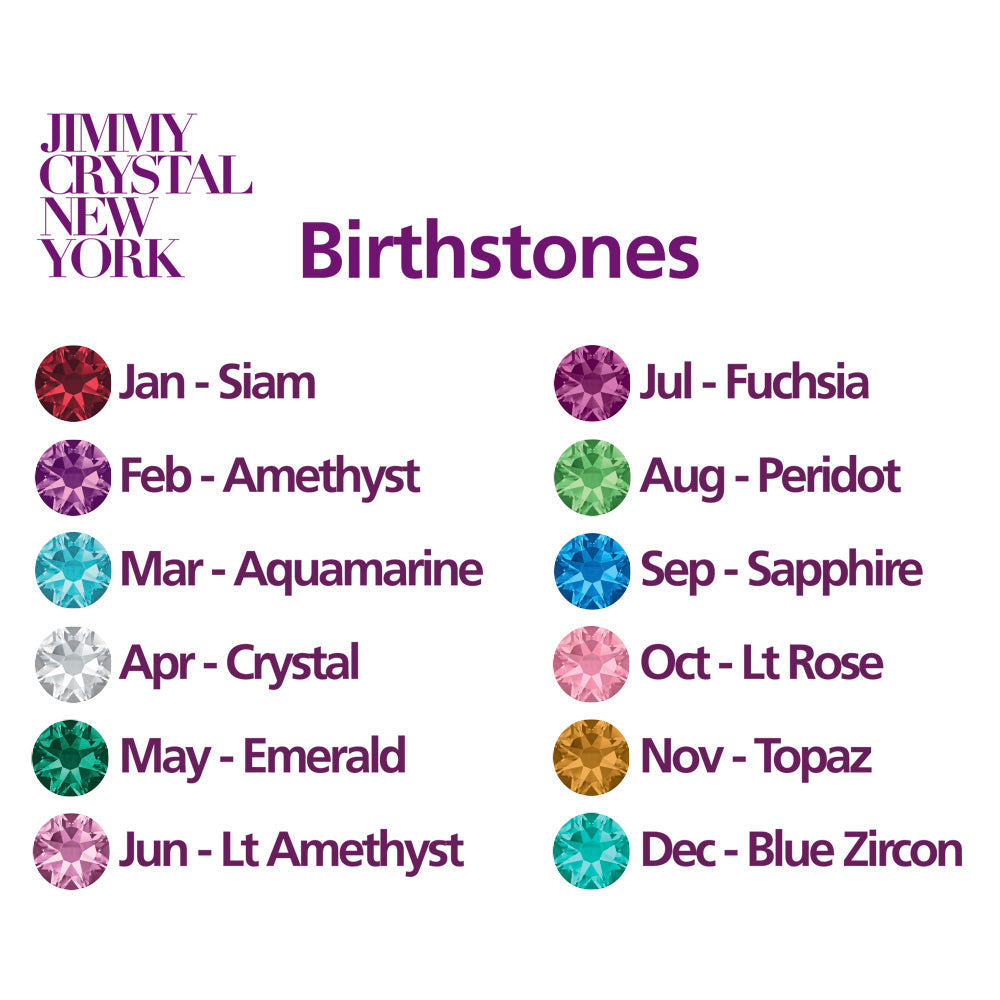 JIMMY
CRYSTAL
NEW
YORK

Birthstones

Jan - Siam
Feb - Amethyst
Mar - Aquamarine
Apr - Crystal
May - Emerald
Jun - Lt Amethyst

Jul - Fuchsia
Aug - Peridot
Sep - Sapphire
Oct - Lt Rose
Nov - Topaz
Dec - Blue Zircon